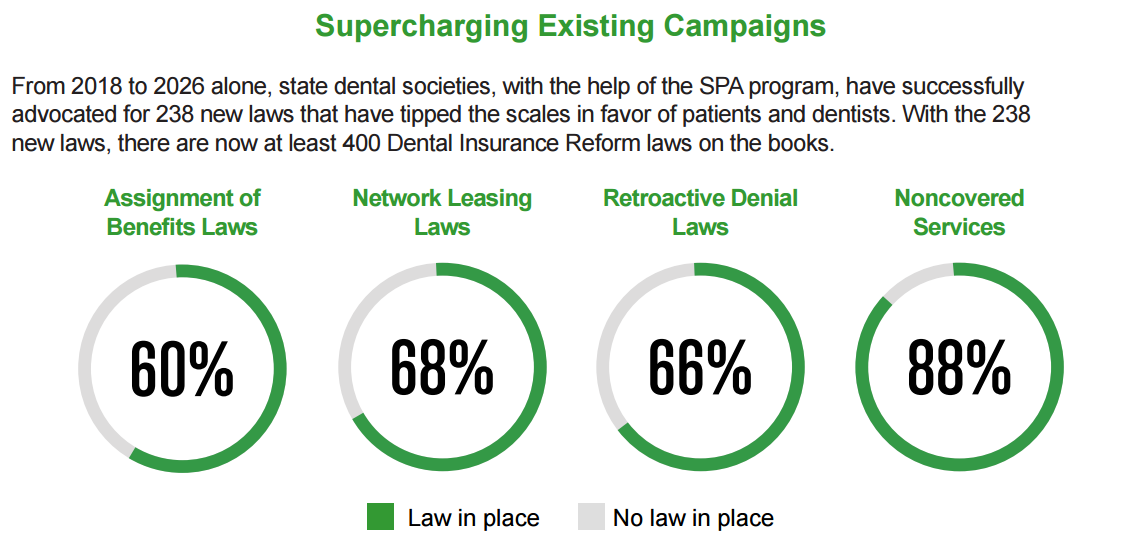 Supercharging Existing Campaigns

From 2018 to 2026 alone, state dental societies, with the help of the SPA program, have successfully advocated for 238 new laws that have tipped the scales in favor of patients and dentists. With the 238 new laws, there are now at least 400 Dental Insurance Reform laws on the books.

Assignment of Benefits Laws

60%

Network Leasing Laws

68%

Retroactive Denial Laws

66%

Noncovered Services

88%

Law in place

No law in place